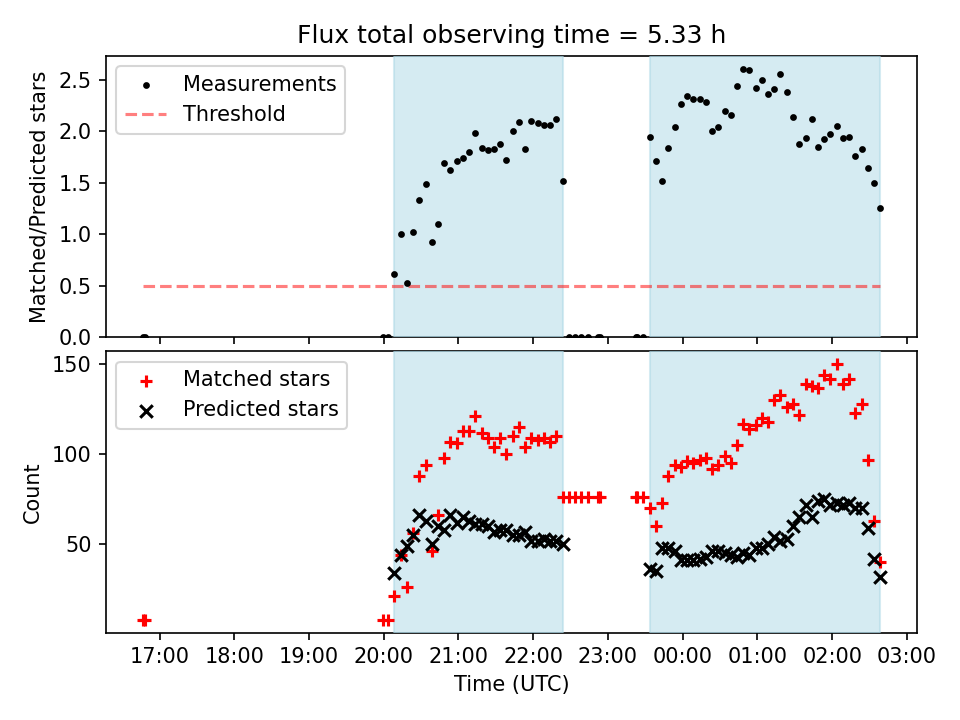 Flux total observing time = 5.33 h

Measurements
Threshold

Matched/Predicted stars

2.5
2.0
1.5
1.0
0.5
0.0

Matched stars
Predicted stars

Count

150
100
50

17:00 18:00 19:00 20:00 21:00 22:00 23:00 00:00 01:00 02:00 03:00

Time (UTC)